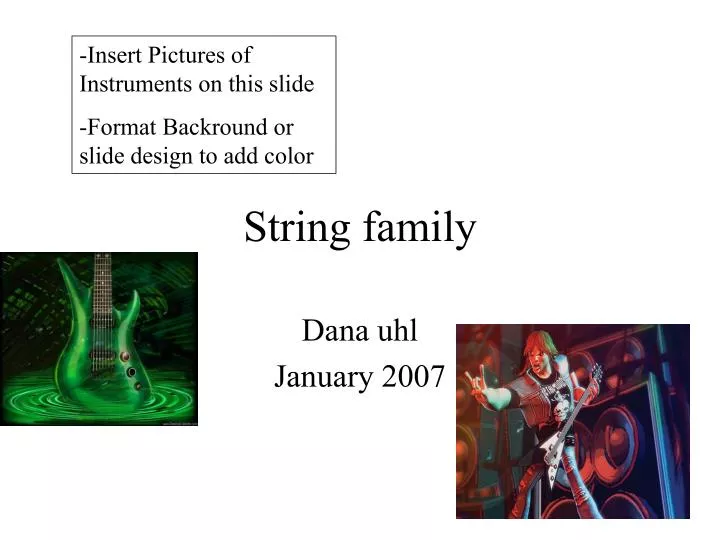 -Insert Pictures of Instruments on this slide

-Format Backround or slide design to add color

String family

Dana uhl

January 2007